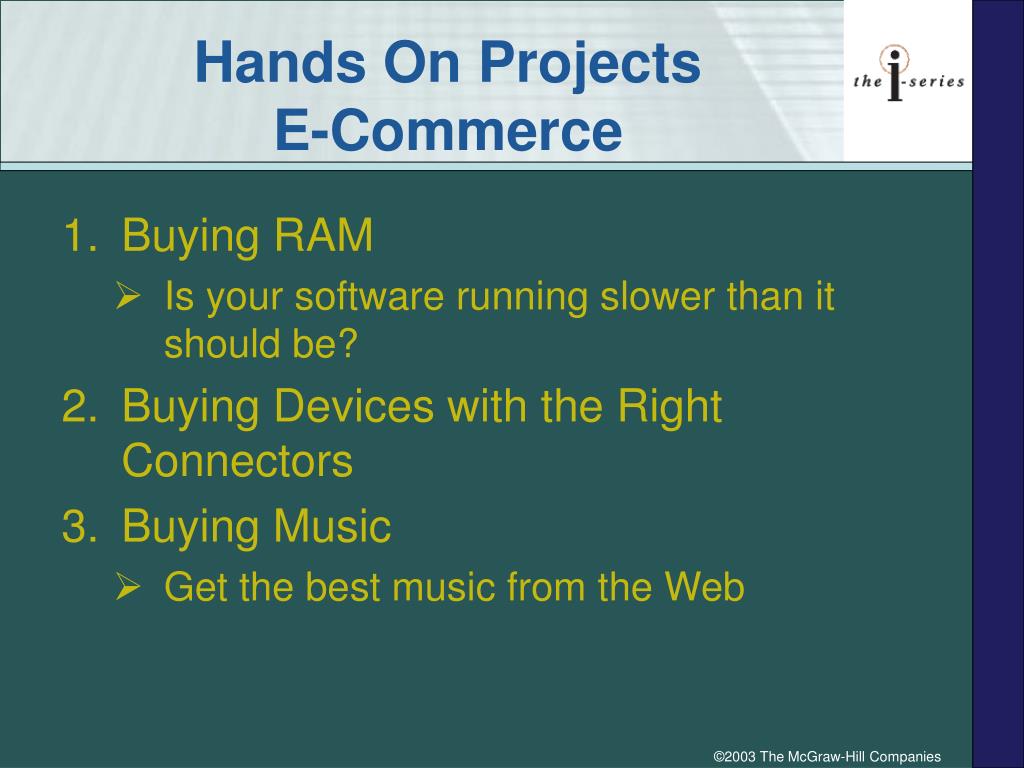 Hands On Projects
E-Commerce

the i-series

1. Buying RAM
➢ Is your software running slower than it should be?
2. Buying Devices with the Right Connectors
3. Buying Music
➢ Get the best music from the Web

©2003 The McGraw-Hill Companies